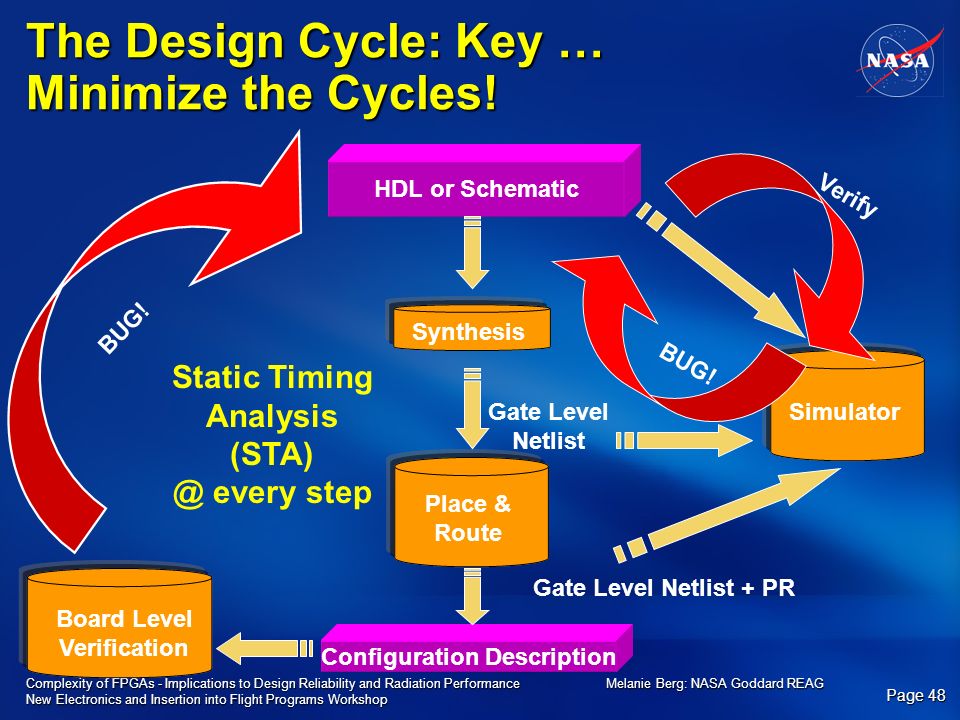 The Design Cycle: Key …
Minimize the Cycles!

NASA

HDL or Schematic

Verify

BUG!

Synthesis

BUG!

Static Timing Analysis (STA) @ every step

Gate Level Netlist

Simulator

Place & Route

Gate Level Netlist + PR

Board Level Verification

Configuration Description

Complexity of FPGAs - Implications to Design Reliability and Radiation Performance
New Electronics and Insertion into Flight Programs Workshop

Melanie Berg: NASA Goddard REAG

Page 48